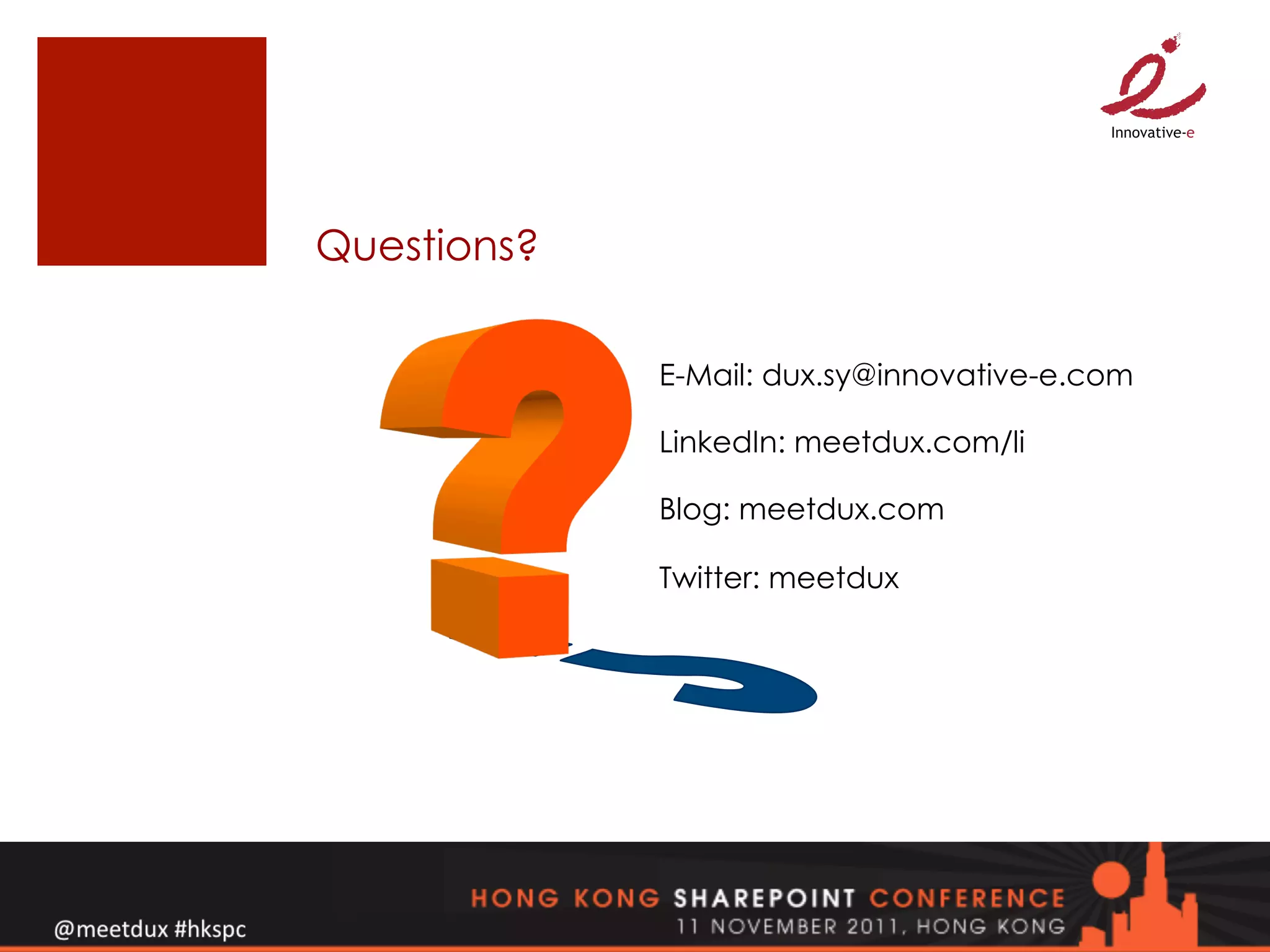 Innovative-e

Questions?

E-Mail: dux.sy@innovative-e.com

LinkedIn: meetdux.com/li

Blog: meetdux.com

Twitter: meetdux

@meetdux #hkspc

HONG KONG SHAREPOINT CONFERENCE
11 NOVEMBER 2011, HONG KONG